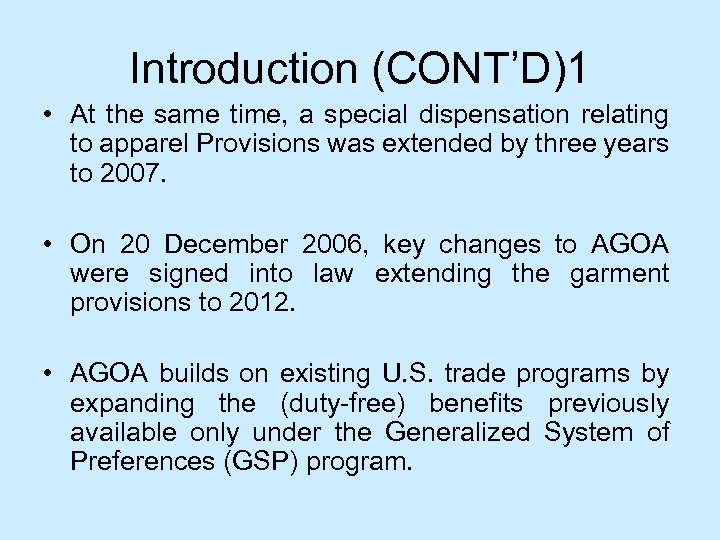 Introduction (CONT’D)1

• At the same time, a special dispensation relating to apparel Provisions was extended by three years to 2007.

• On 20 December 2006, key changes to AGOA were signed into law extending the garment provisions to 2012.

• AGOA builds on existing U.S. trade programs by expanding the (duty-free) benefits previously available only under the Generalized System of Preferences (GSP) program.